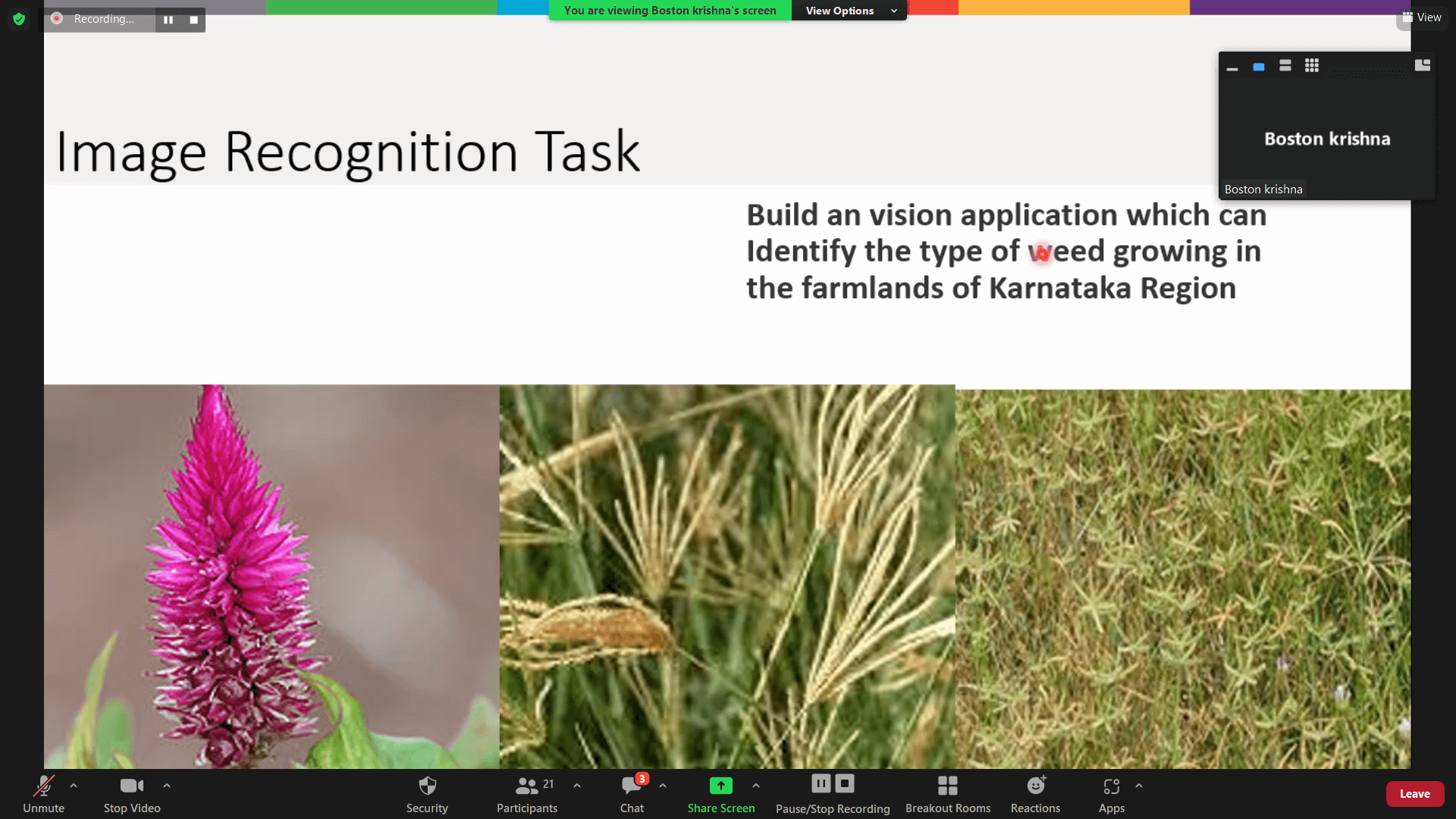 Recording...

You are viewing Boston krishna's screen View Options

View

Boston krishna

Boston krishna

Image Recognition Task

Build an vision application which can Identify the type of weed growing in the farmlands of Karnataka Region

Unmute Stop Video Security 21 Participants 3 Chat Share Screen Pause/Stop Recording Breakout Rooms Reactions Apps Leave